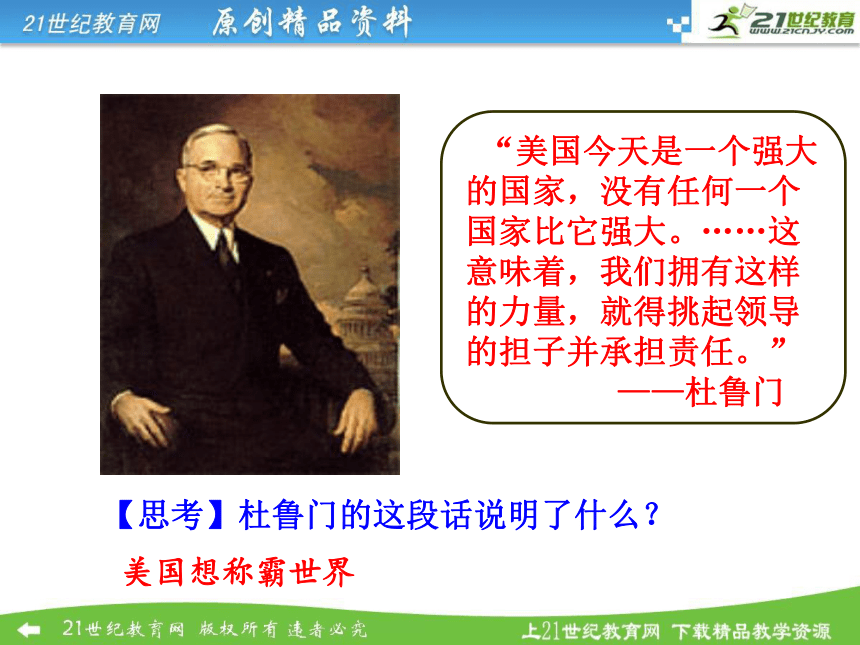 21世纪教育网 原创精品资料

21世纪教育 www.21cnjy.com

“美国今天是一个强大的国家，没有任何一个国家比它强大。……这意味着，我们拥有这样的力量，就得挑起领导的担子并承担责任。”
——杜鲁门

【思考】杜鲁门的这段话说明了什么？

美国想称霸世界

21世纪教育网 版权所有 违者必究

上21世纪教育网 下载精品教学资源